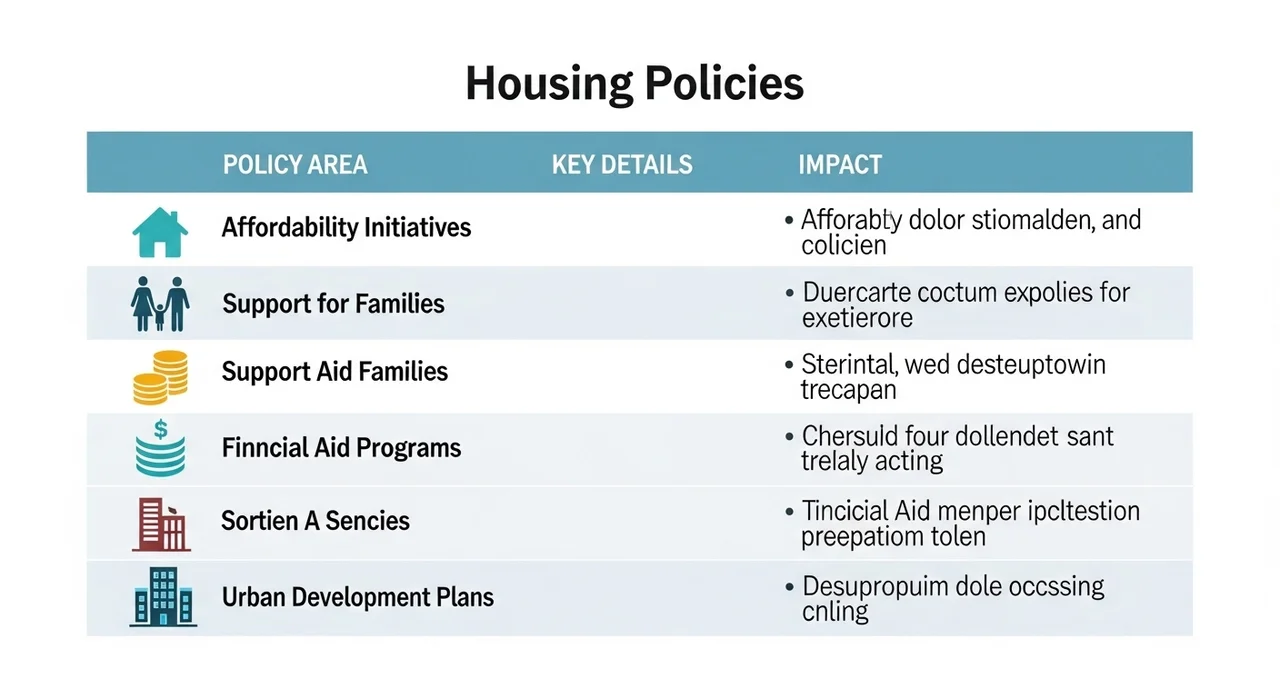 Housing Policies

| POLICY AREA | KEY DETAILS | IMPACT |
|---|---|---|
| Affordability Initiatives | | • Afforabty dolor stiomalden, and colicien |
| Support for Families | | • Duercarte coctum expolies for exetierore |
| Support Aid Families | | • Sterintal, wed desteuptowin trecapan |
| Finncial Aid Programs | | • Chersuld four dollendet sant trelaly acting |
| Sortien A Sencies | | • Tincicial Aid menper ipcltestion preepatiom tolen |
| Urban Development Plans | | • Desupropuim dole occssing cnling |